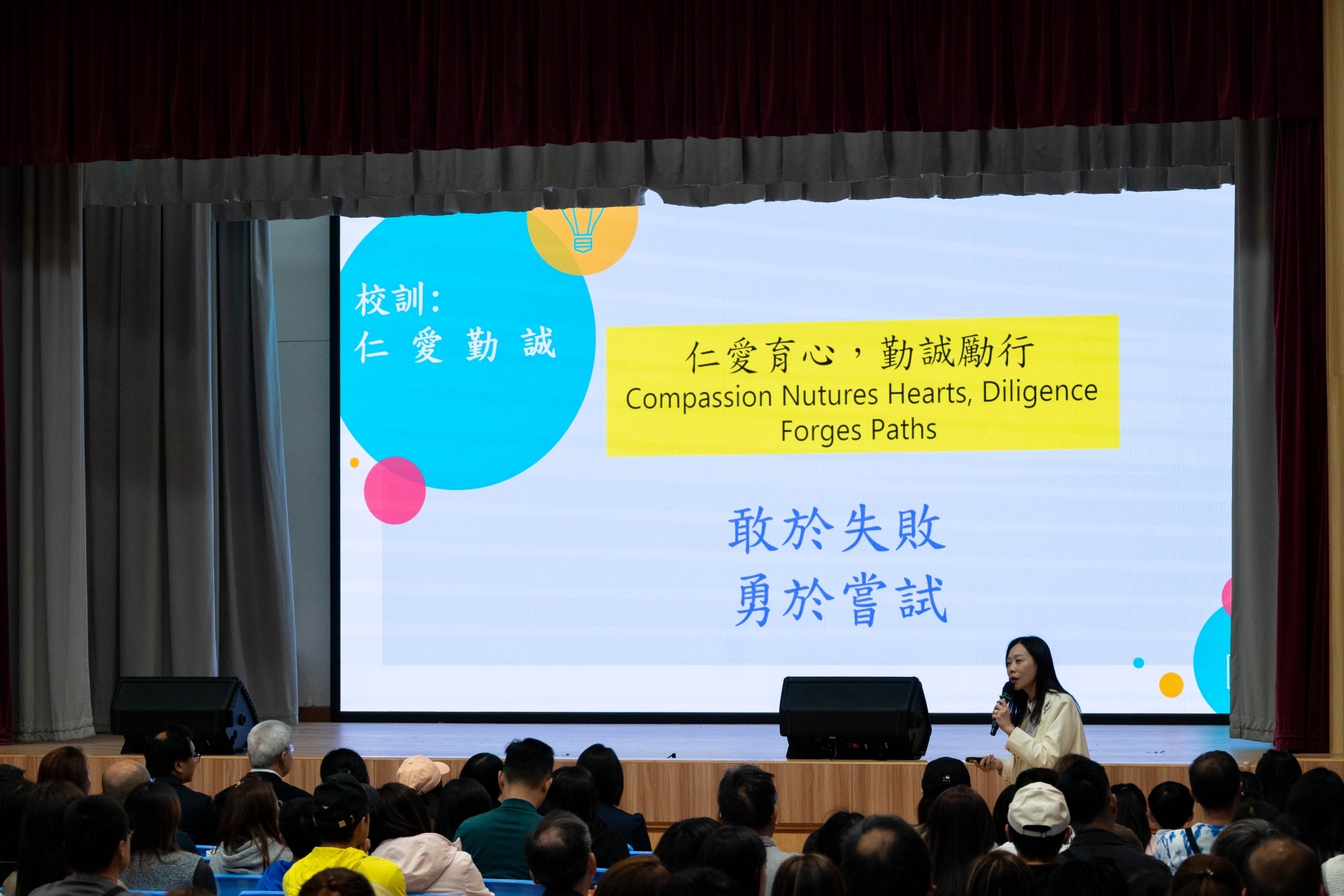 校訓:
仁 愛 勤 誠

仁愛育心，勤誠勵行
Compassion Nutures Hearts, Diligence Forges Paths

敢於失敗
勇於嘗試